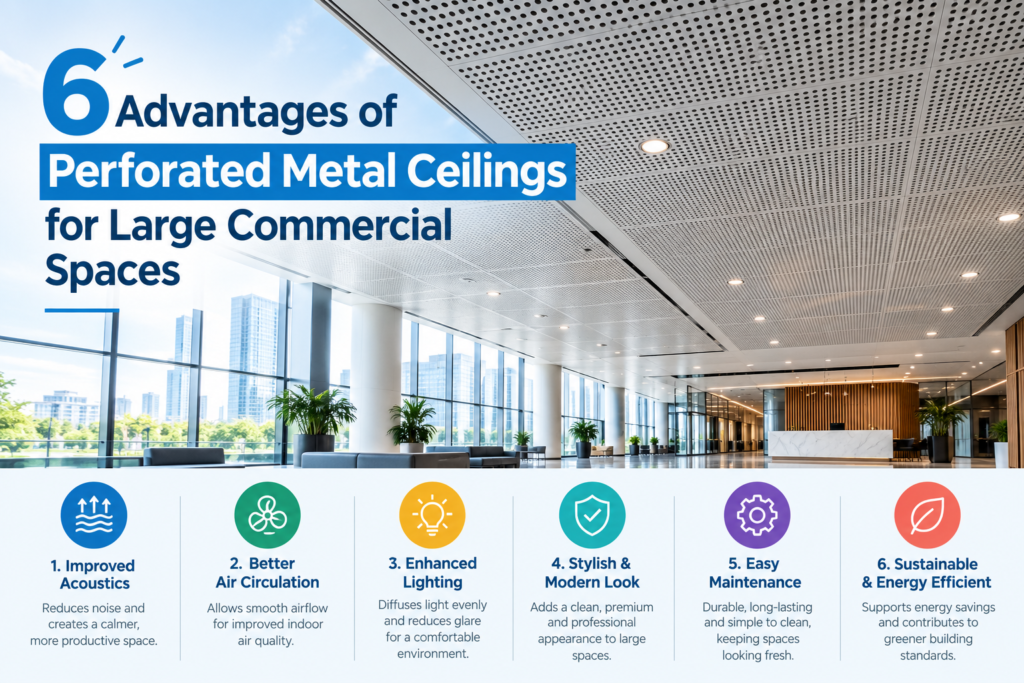 6 Advantages of Perforated Metal Ceilings for Large Commercial Spaces

1. Improved Acoustics

Reduces noise and creates a calmer, more productive space.

2. Better Air Circulation

Allows smooth airflow for improved indoor air quality.

3. Enhanced Lighting

Diffuses light evenly and reduces glare for a comfortable environment.

4. Stylish & Modern Look

Adds a clean, premium and professional appearance to large spaces.

5. Easy Maintenance

Durable, long-lasting and simple to clean, keeping spaces looking fresh.

6. Sustainable & Energy Efficient

Supports energy savings and contributes to greener building standards.